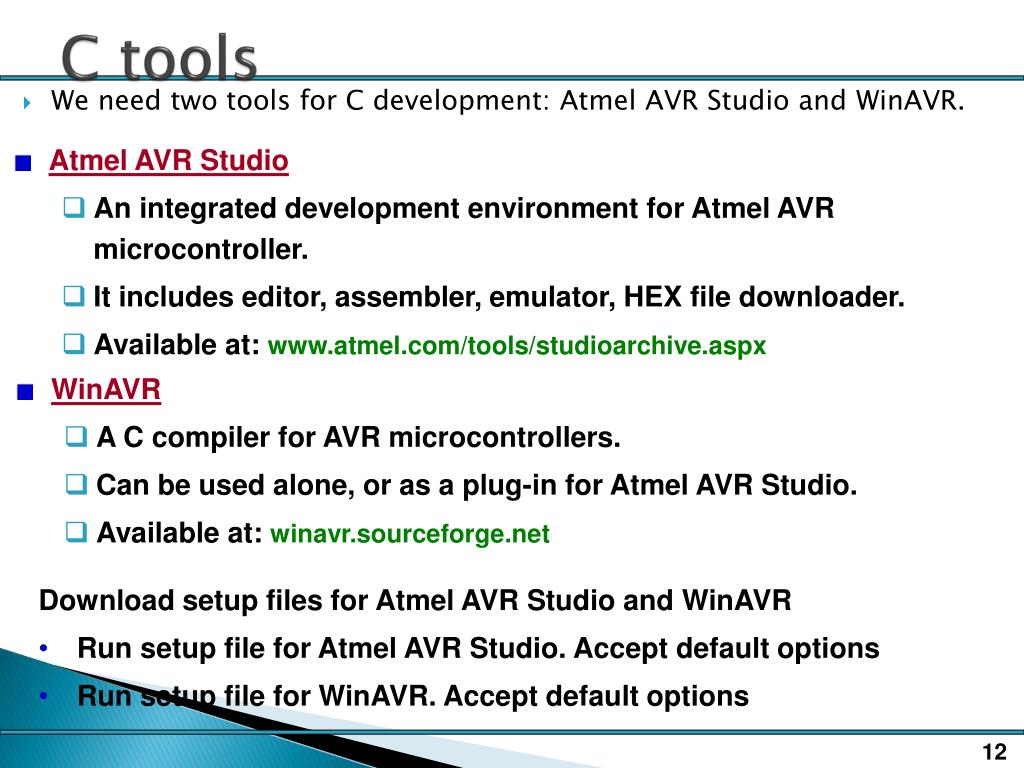 C tools

We need two tools for C development: Atmel AVR Studio and WinAVR.

Atmel AVR Studio

An integrated development environment for Atmel AVR microcontroller.

It includes editor, assembler, emulator, HEX file downloader.

Available at: www.atmel.com/tools/studioarchive.aspx

WinAVR

A C compiler for AVR microcontrollers.

Can be used alone, or as a plug-in for Atmel AVR Studio.

Available at: winavr.sourceforge.net

Download setup files for Atmel AVR Studio and WinAVR

• Run setup file for Atmel AVR Studio. Accept default options

• Run setup file for WinAVR. Accept default options

12